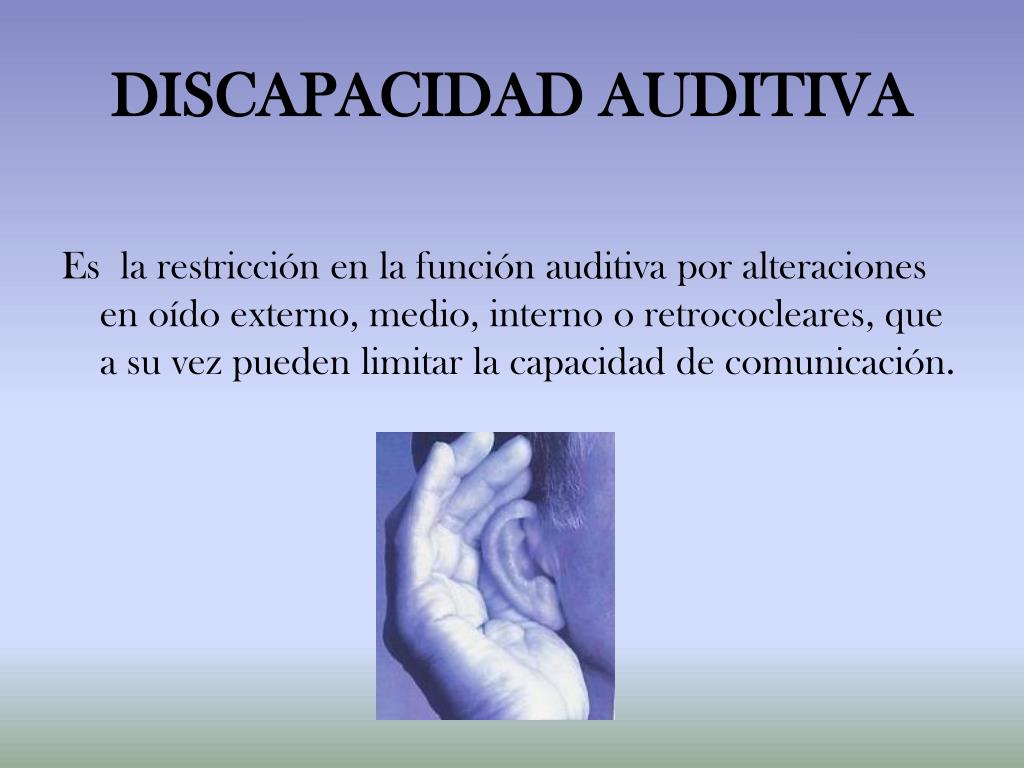 DISCAPACIDAD AUDITIVA

Es la restricción en la función auditiva por alteraciones en oído externo, medio, interno o retrococleares, que a su vez pueden limitar la capacidad de comunicación.